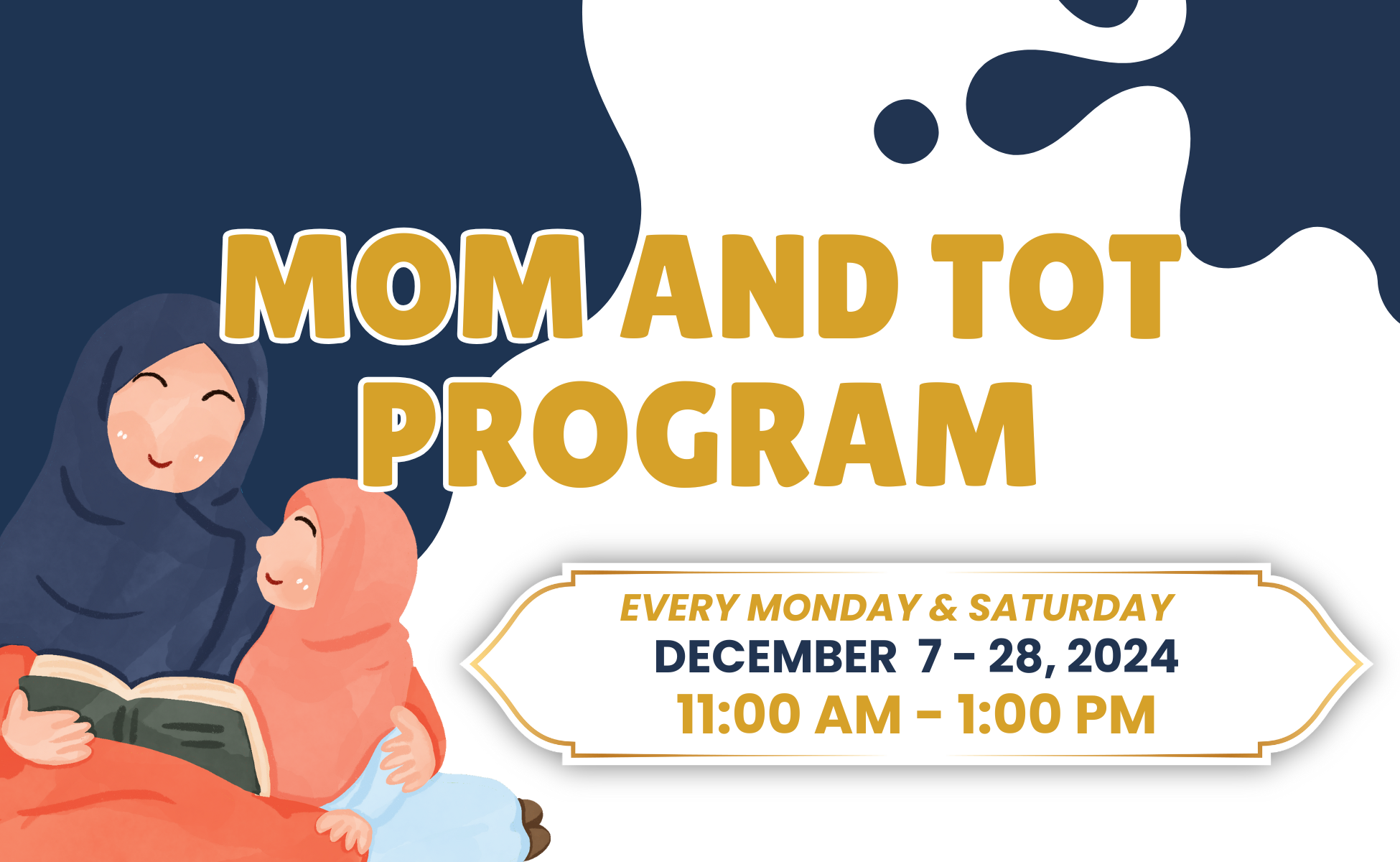 MOM AND TOT PROGRAM

EVERY MONDAY & SATURDAY
DECEMBER 7 - 28, 2024
11:00 AM - 1:00 PM